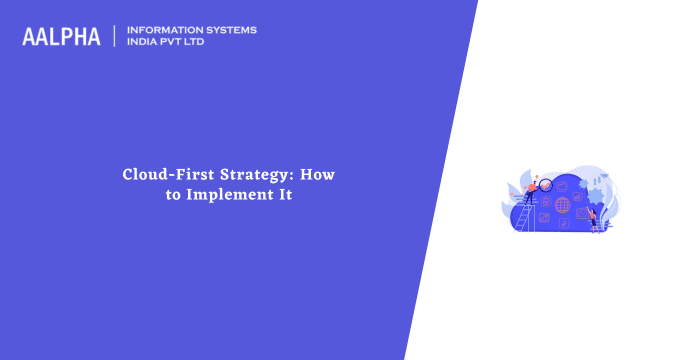 AALPHA | INFORMATION SYSTEMS INDIA PVT LTD

Cloud-First Strategy: How to Implement It